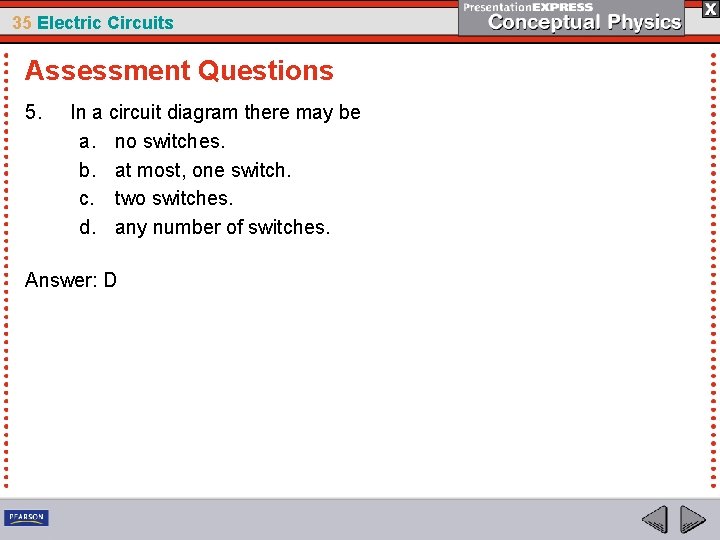 35 Electric Circuits

PresentationEXPRESS
Conceptual Physics

X

Assessment Questions

5. In a circuit diagram there may be
a. no switches.
b. at most, one switch.
c. two switches.
d. any number of switches.

Answer: D

PEARSON